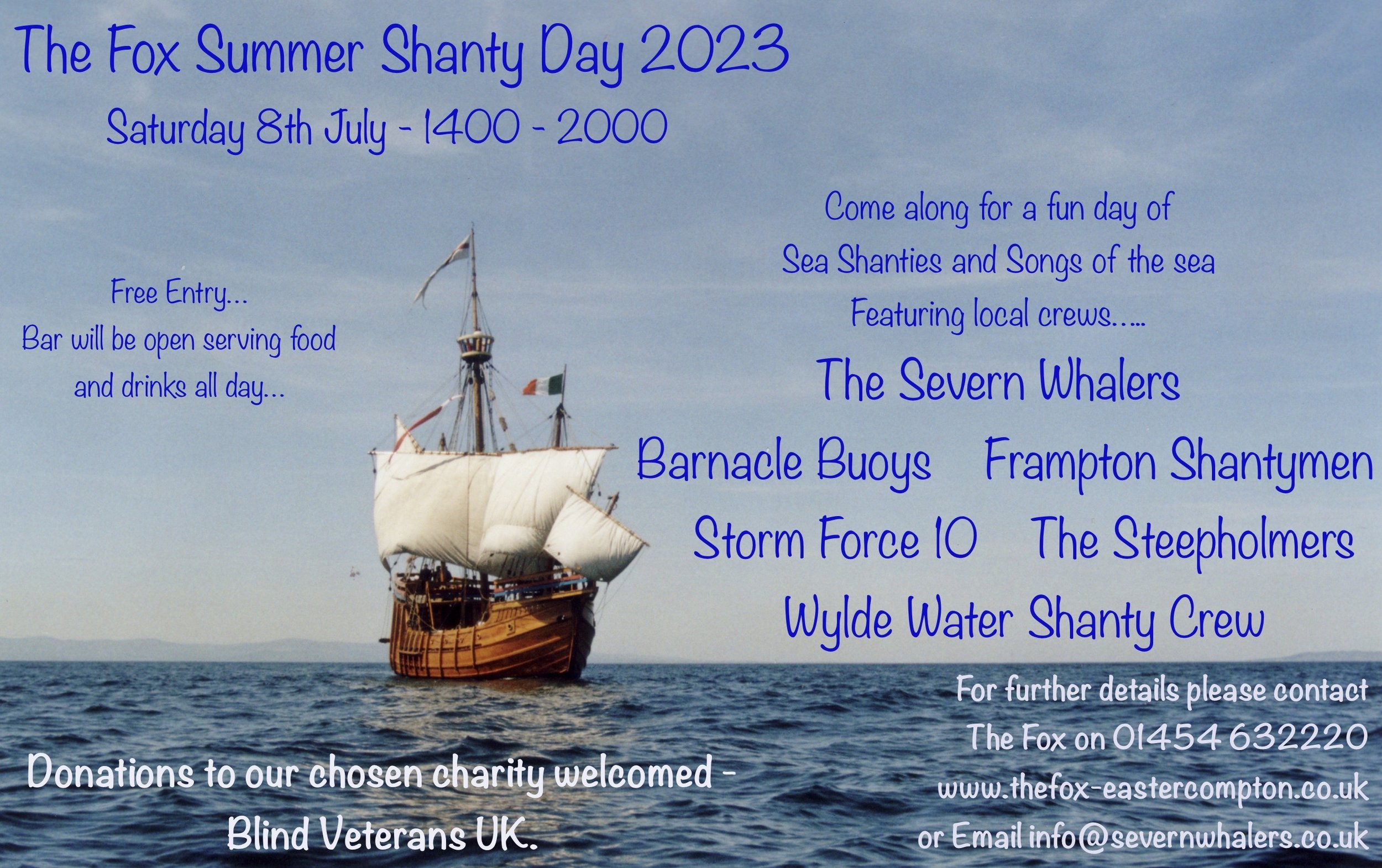 The Fox Summer Shanty Day 2023

Saturday 8th July - 1400 - 2000

Free Entry...
Bar will be open serving food and drinks all day...

Come along for a fun day of
Sea Shanties and Songs of the sea
Featuring local crews.....

The Severn Whalers

Barnacle Buoys Frampton Shantymen

Storm Force 10 The Steepholmers

Wylde Water Shanty Crew

Donations to our chosen charity welcomed - Blind Veterans UK.

For further details please contact
The Fox on 01454 632220
www.thefox-eastercompton.co.uk
or Email info@severnwhalers.co.uk